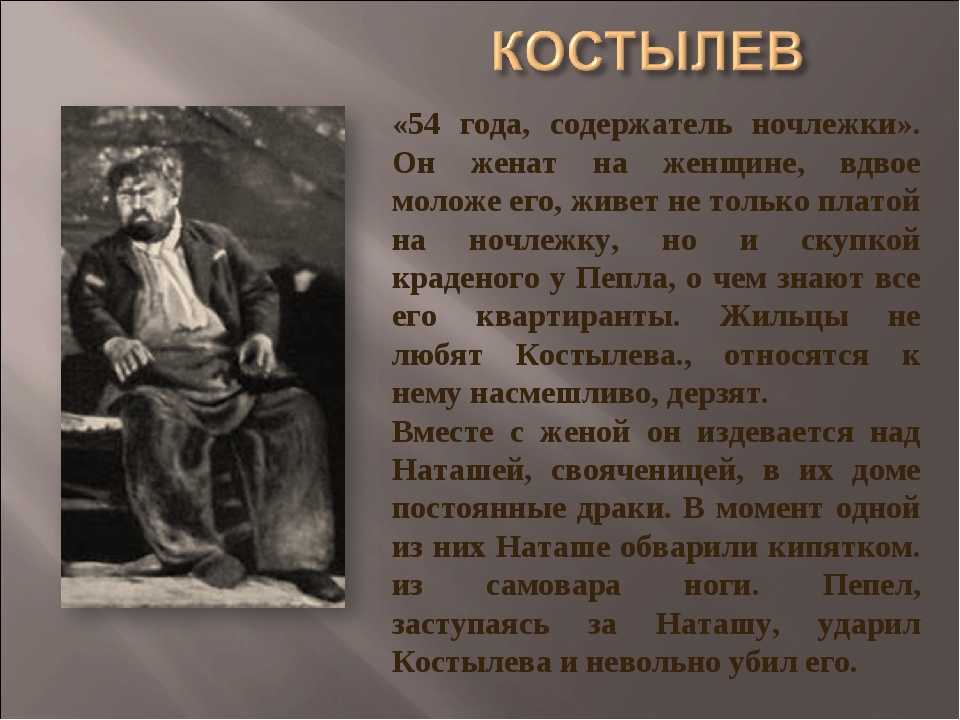 КОСТЫЛЕВ

«54 года, содержатель ночлежки». Он женат на женщине, вдвое моложе его, живет не только платой на ночлежку, но и скупкой краденого у Пепла, о чем знают все его квартиранты. Жильцы не любят Костылева., относятся к нему насмешливо, дерзят.

Вместе с женой он издевается над Наташей, свояченицей, в их доме постоянные драки. В момент одной из них Наташе обварили кипятком. из самовара ноги. Пепел, заступаясь за Наташу, ударил Костылева и невольно убил его.